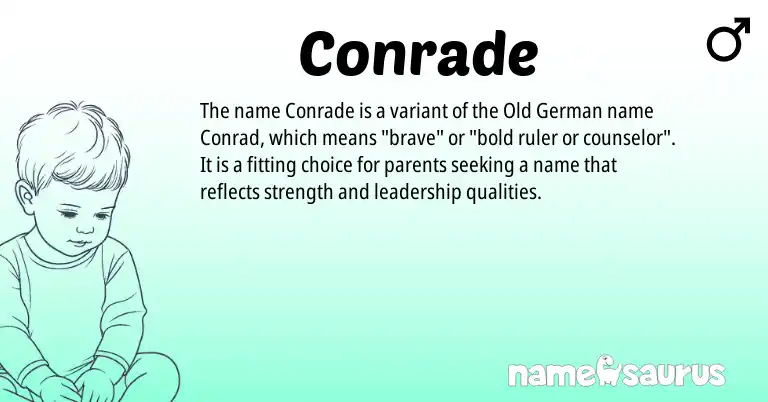 Conrade

♂

The name Conrade is a variant of the Old German name Conrad, which means "brave" or "bold ruler or counselor". It is a fitting choice for parents seeking a name that reflects strength and leadership qualities.

namesaurus